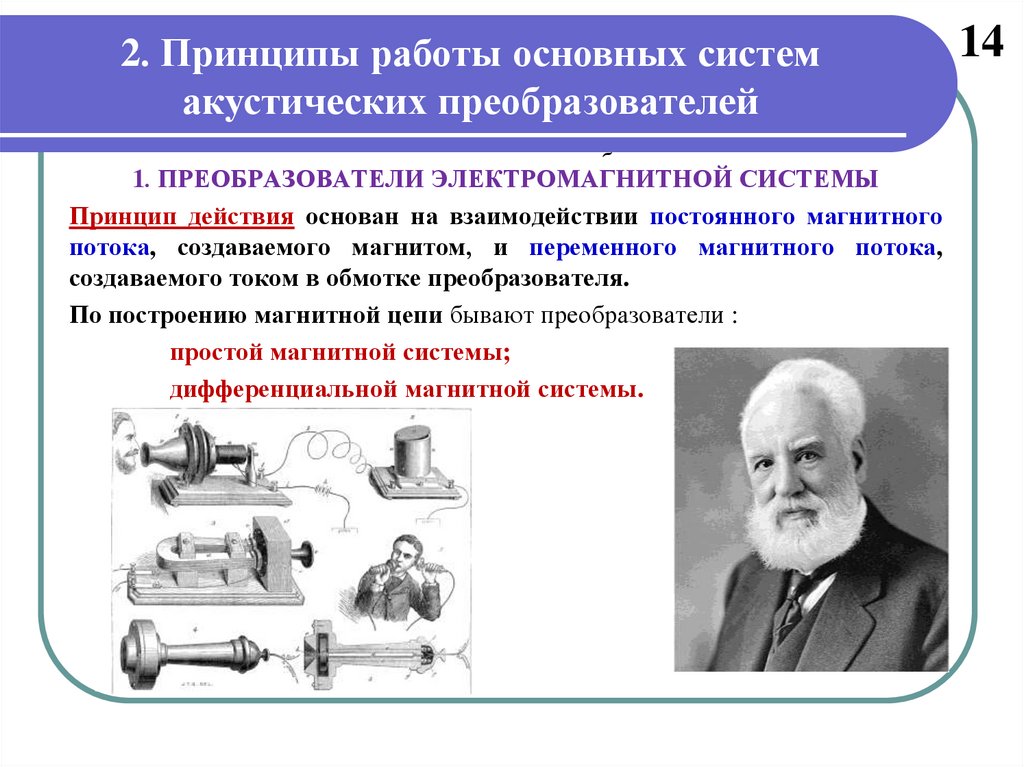 14

2. Принципы работы основных систем акустических преобразователей

1. ПРЕОБРАЗОВАТЕЛИ ЭЛЕКТРОМАГНИТНОЙ СИСТЕМЫ

Принцип действия основан на взаимодействии постоянного магнитного потока, создаваемого магнитом, и переменного магнитного потока, создаваемого током в обмотке преобразователя.

По построению магнитной цепи бывают преобразователи :

простой магнитной системы;

дифференциальной магнитной системы.